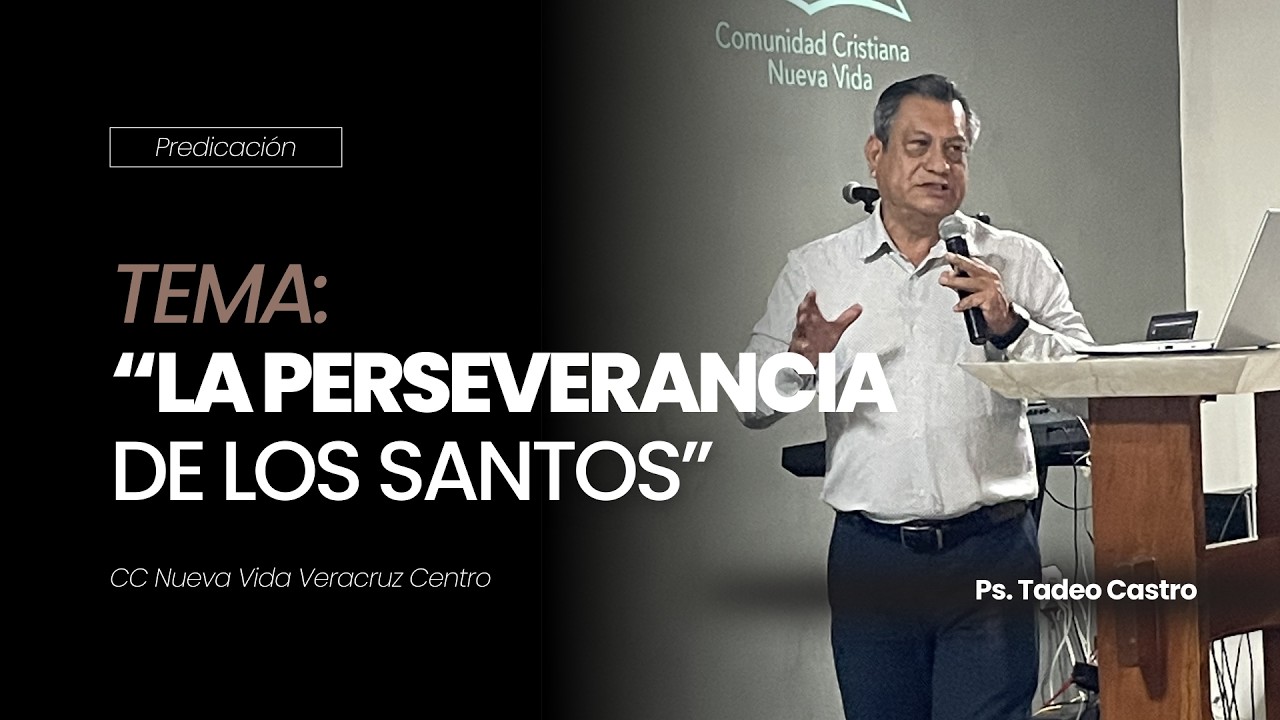 Comunidad Cristiana
Nueva Vida

Predicación

TEMA:
“LA PERSEVERANCIA DE LOS SANTOS”

CC Nueva Vida Veracruz Centro

Ps. Tadeo Castro